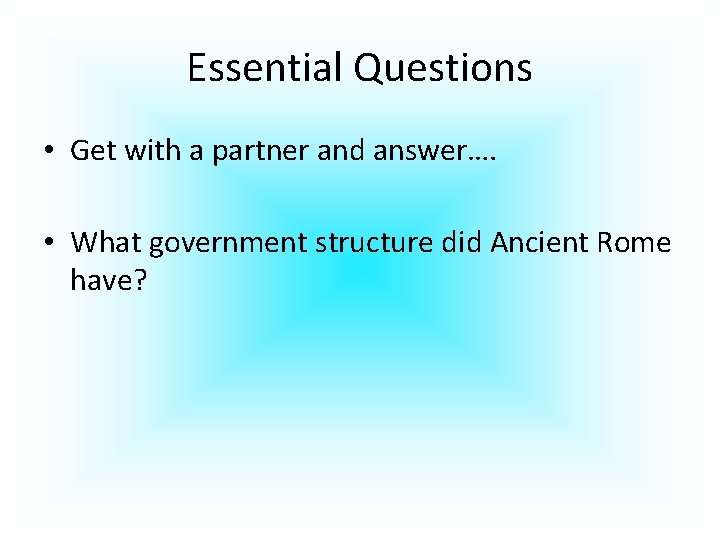 Essential Questions

• Get with a partner and answer….

• What government structure did Ancient Rome have?